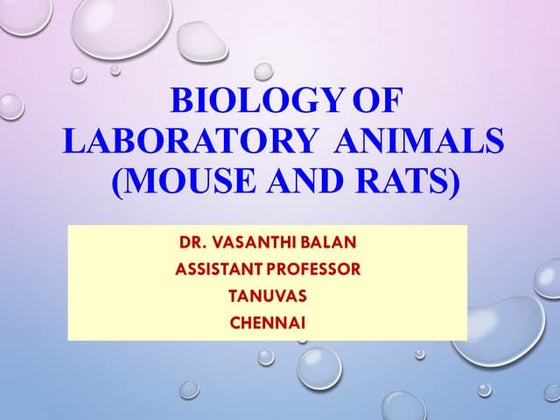 BIOLOGY OF LABORATORY ANIMALS (MOUSE AND RATS)

DR. VASANTHI BALAN
ASSISTANT PROFESSOR
TANUVAS
CHENNAI